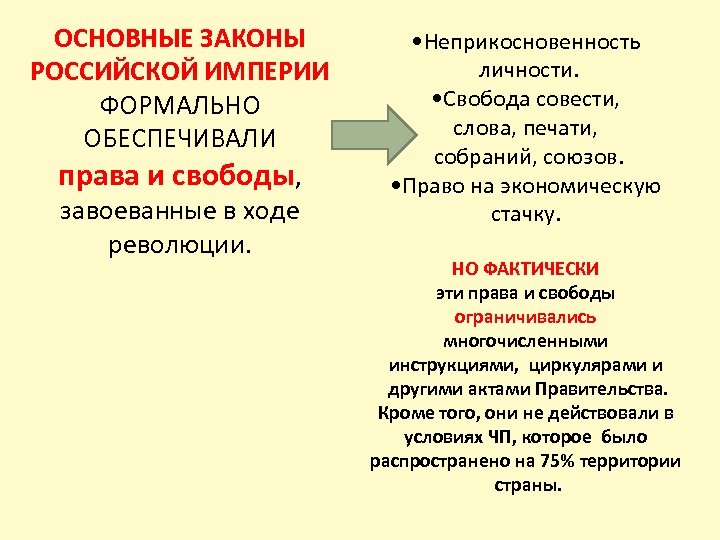 ОСНОВНЫЕ ЗАКОНЫ РОССИЙСКОЙ ИМПЕРИИ ФОРМАЛЬНО ОБЕСПЕЧИВАЛИ права и свободы, завоеванные в ходе революции.

•Неприкосновенность личности.
•Свобода совести, слова, печати, собраний, союзов.
•Право на экономическую стачку.

НО ФАКТИЧЕСКИ эти права и свободы ограничивались многочисленными инструкциями, циркулярами и другими актами Правительства. Кроме того, они не действовали в условиях ЧП, которое было распространено на 75% территории страны.